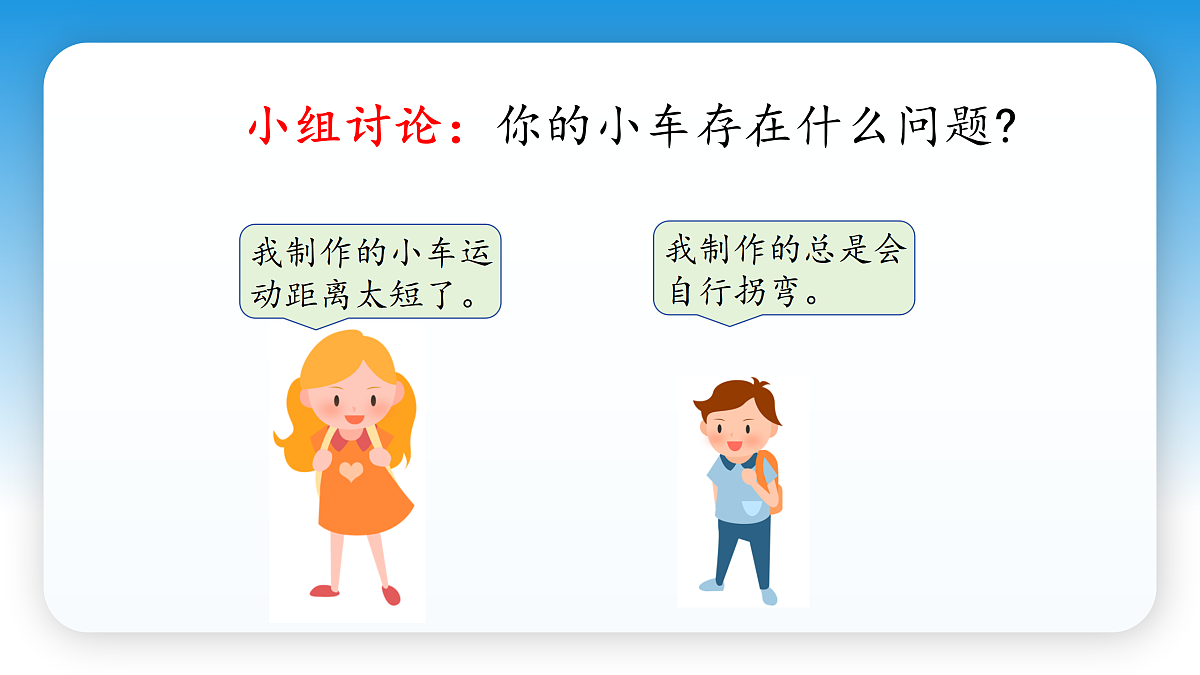 小组讨论：你的小车存在什么问题?

我制作的小车运动距离太短了。

我制作的总是会自行拐弯。